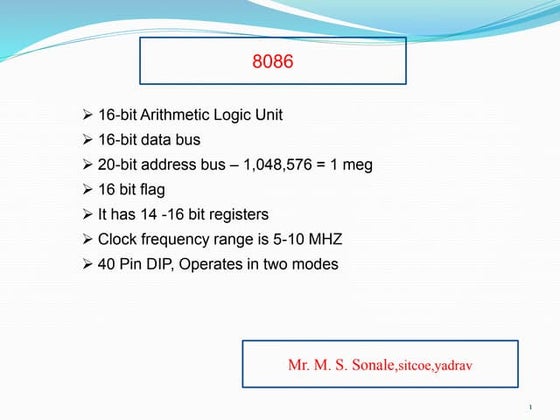 8086

➢ 16-bit Arithmetic Logic Unit
➢ 16-bit data bus
➢ 20-bit address bus – 1,048,576 = 1 meg
➢ 16 bit flag
➢ It has 14 -16 bit registers
➢ Clock frequency range is 5-10 MHZ
➢ 40 Pin DIP, Operates in two modes

Mr. M. S. Sonale,sitcoe,yadrav

1